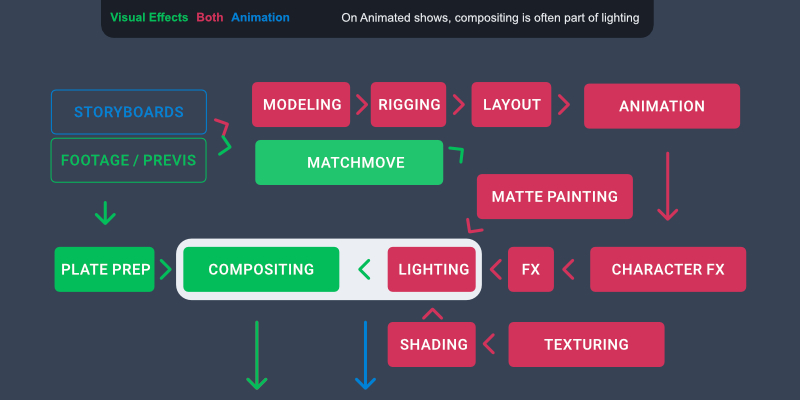 Visual Effects Both Animation

On Animated shows, compositing is often part of lighting

STORYBOARDS

FOOTAGE / PREVIS

MODELING

RIGGING

LAYOUT

ANIMATION

MATCHMOVE

MATTE PAINTING

PLATE PREP

COMPOSITING

LIGHTING

FX

CHARACTER FX

SHADING

TEXTURING